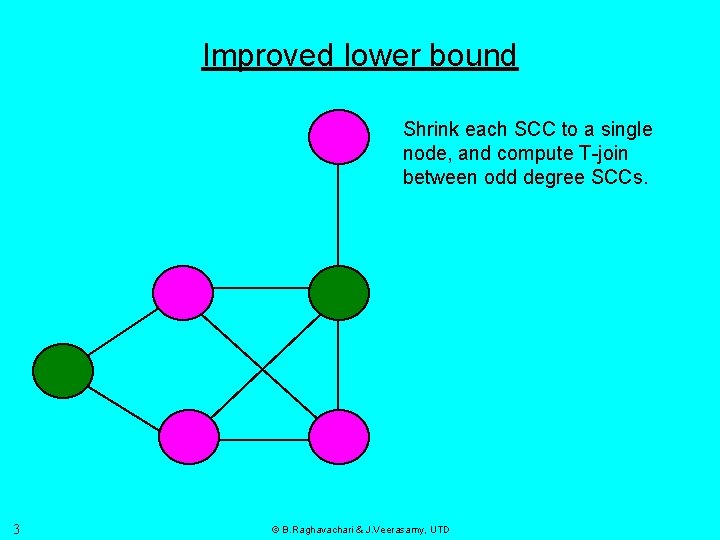 Improved lower bound

Shrink each SCC to a single node, and compute T-join between odd degree SCCs.

3

© B.Raghavachari & J.Veerasamy, UTD